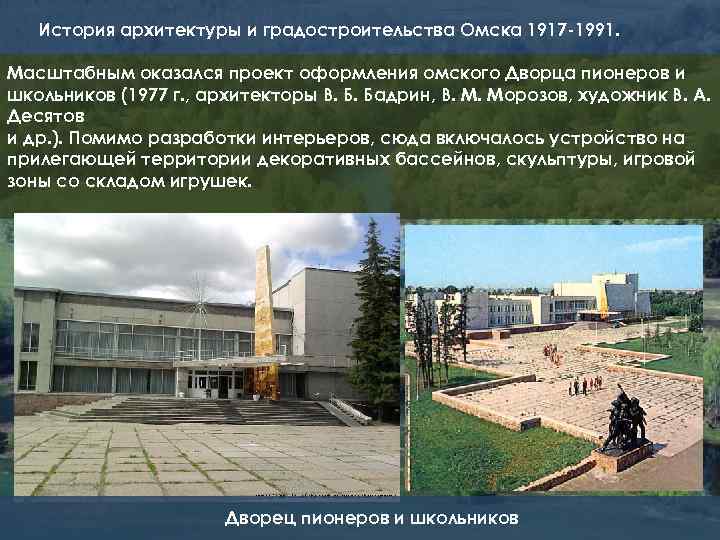 История архитектуры и градостроительства Омска 1917-1991.

Масштабным оказался проект оформления омского Дворца пионеров и школьников (1977 г., архитекторы В. Б. Бадрин, В. М. Морозов, художник В. А. Десятов
и др.). Помимо разработки интерьеров, сюда включалось устройство на прилегающей территории декоративных бассейнов, скульптуры, игровой зоны со складом игрушек.

Дворец пионеров и школьников